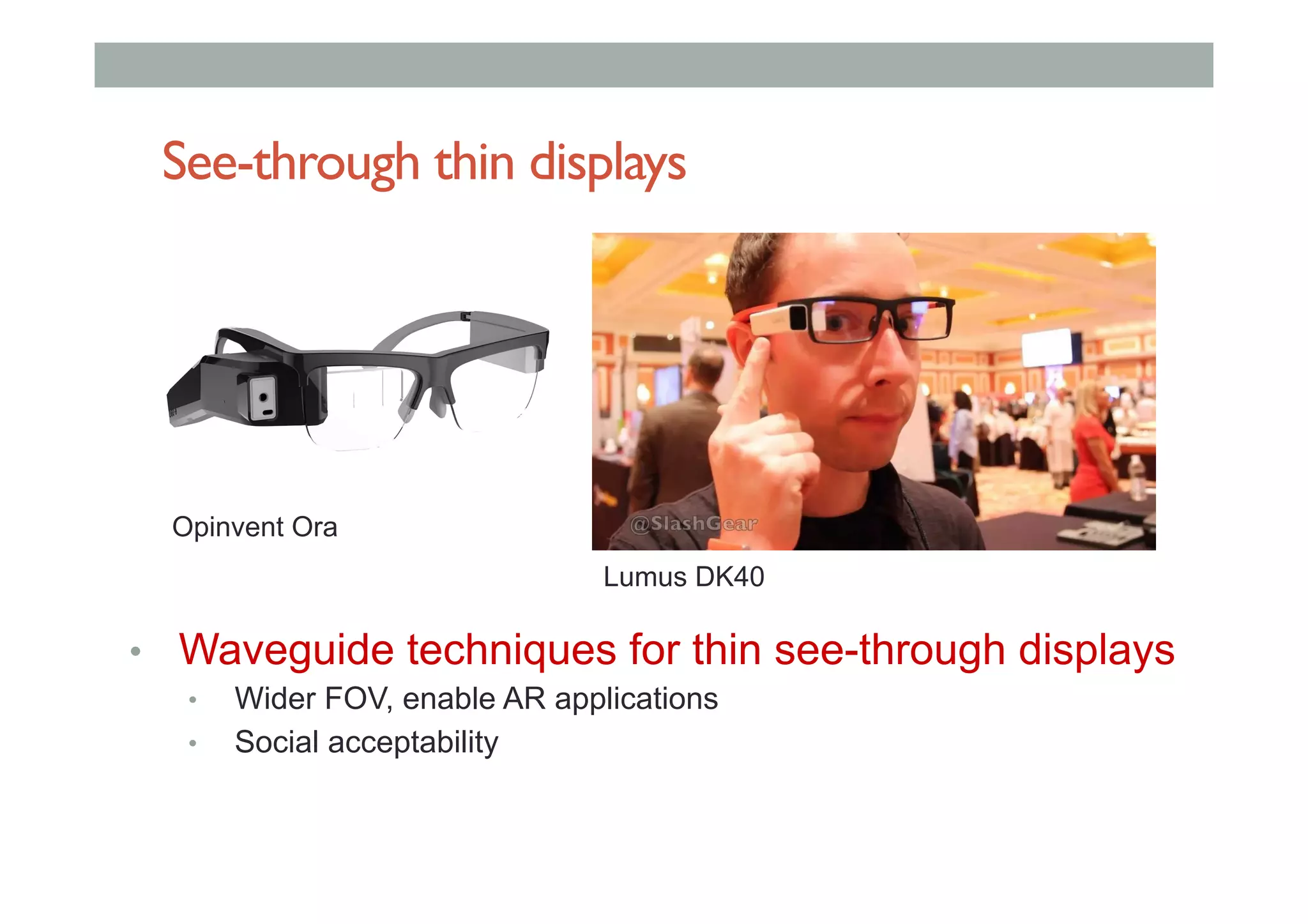 See-through thin displays

Opinvent Ora

@SlashGear

Lumus DK40

• Waveguide techniques for thin see-through displays
  • Wider FOV, enable AR applications
  • Social acceptability